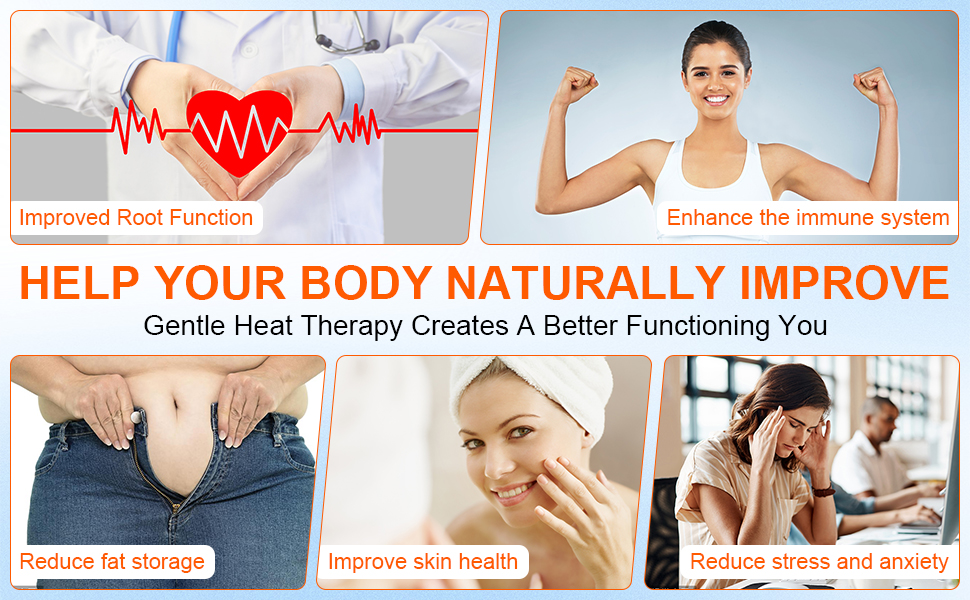 Improved Root Function

Enhance the immune system

HELP YOUR BODY NATURALLY IMPROVE

Gentle Heat Therapy Creates A Better Functioning You

Reduce fat storage

Improve skin health

Reduce stress and anxiety